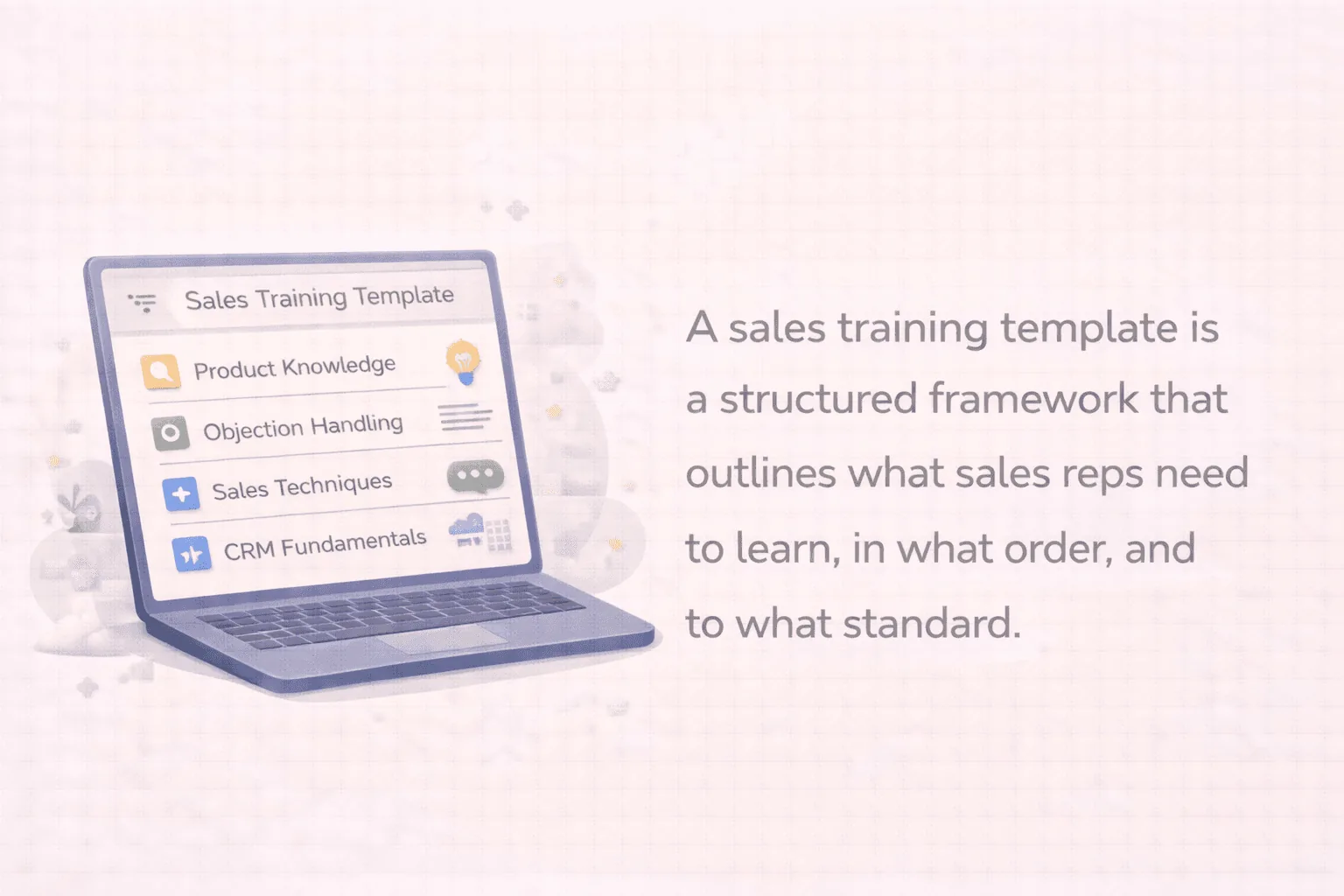 Sales Training Template

Product Knowledge

Objection Handling

Sales Techniques

CRM Fundamentals

A sales training template is a structured framework that outlines what sales reps need to learn, in what order, and to what standard.